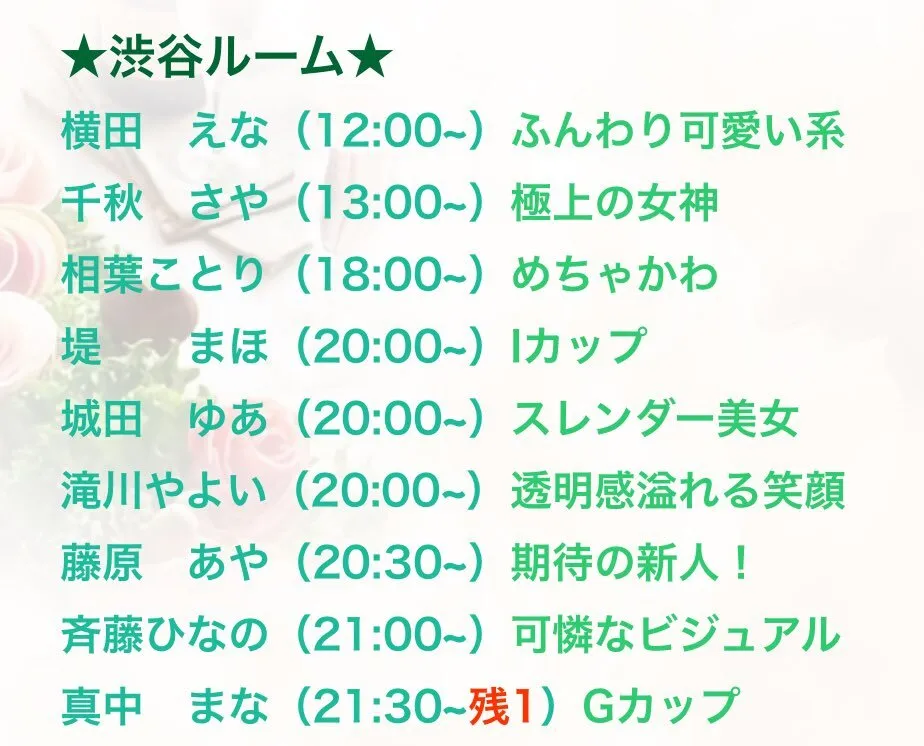 ★渋谷ルーム★
横田　えな（12:00~）ふんわり可愛い系
千秋　さや（13:00~）極上の女神
相葉ことり（18:00~）めちゃかわ
堤　　まほ（20:00~）Iカップ
城田　ゆあ（20:00~）スレンダー美女
滝川やよい（20:00~）透明感溢れる笑顔
藤原　あや（20:30~）期待の新人！
斉藤ひなの（21:00~）可憐なビジュアル
真中　まな（21:30~残1）Gカップ